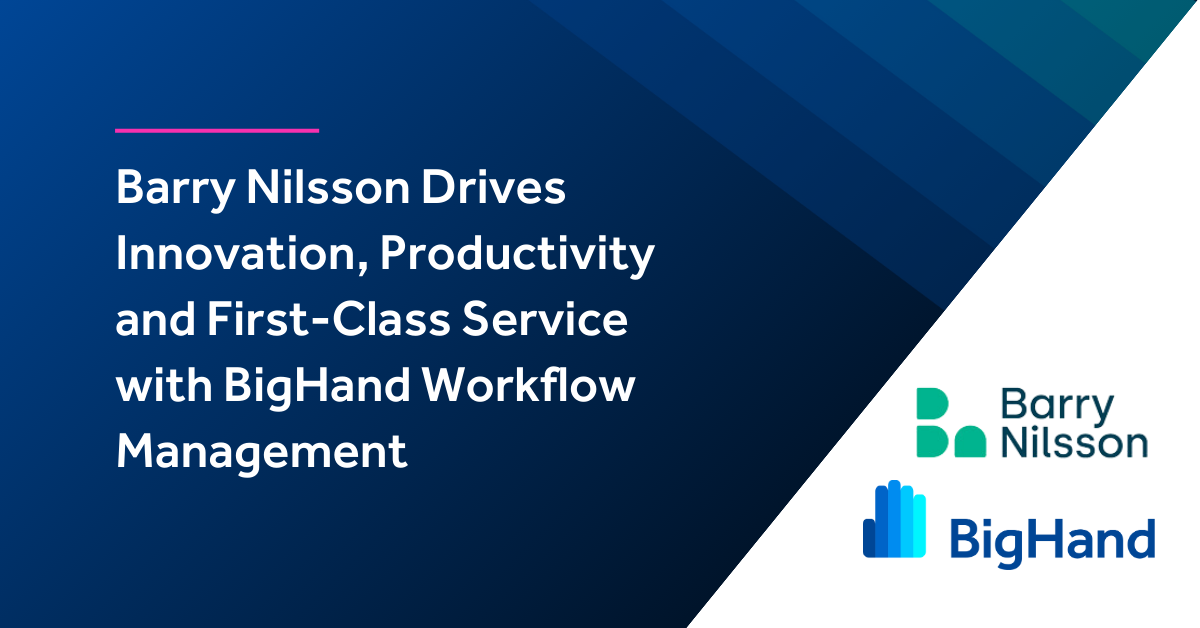 Barry Nilsson Drives Innovation, Productivity and First-Class Service with BigHand Workflow Management

Barry Nilsson

BigHand